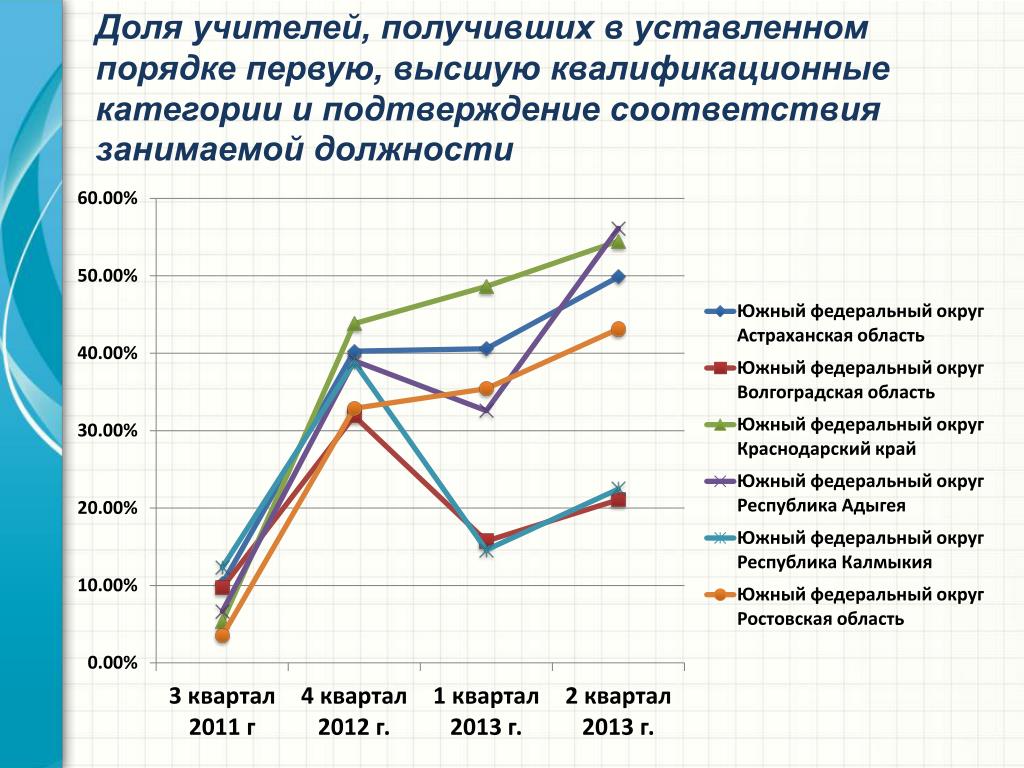 Доля учителей, получивших в уставленном порядке первую, высшую квалификационные категории и подтверждение соответствия занимаемой должности

60.00%
50.00%
40.00%
30.00%
20.00%
10.00%
0.00%

3 квартал 2011 г
4 квартал 2012 г.
1 квартал 2013 г.
2 квартал 2013 г.

Южный федеральный округ Астраханская область
Южный федеральный округ Волгоградская область
Южный федеральный округ Краснодарский край
Южный федеральный округ Республика Адыгея
Южный федеральный округ Республика Калмыкия
Южный федеральный округ Ростовская область